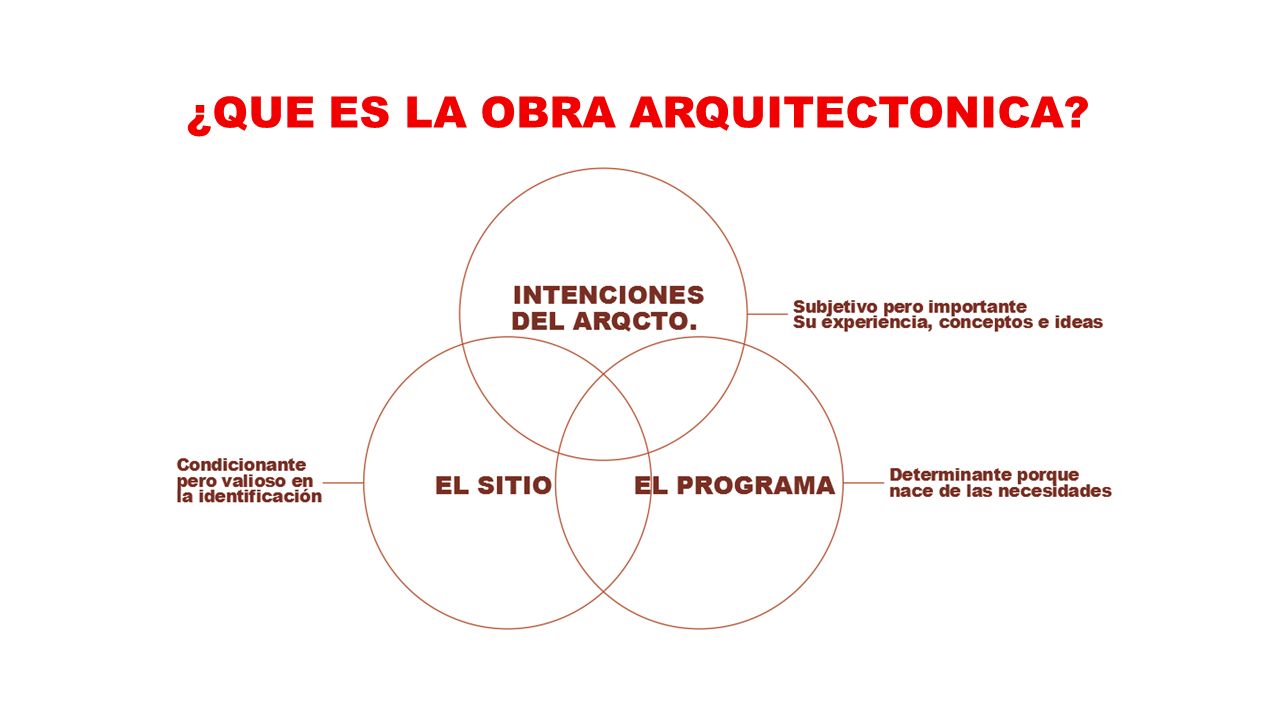 ¿QUE ES LA OBRA ARQUITECTONICA?

INTENCIONES DEL ARQCTO.

Subjetivo pero importante
Su experiencia, conceptos e ideas

Condicionante pero valioso en la identificación

EL SITIO

EL PROGRAMA

Determinante porque nace de las necesidades